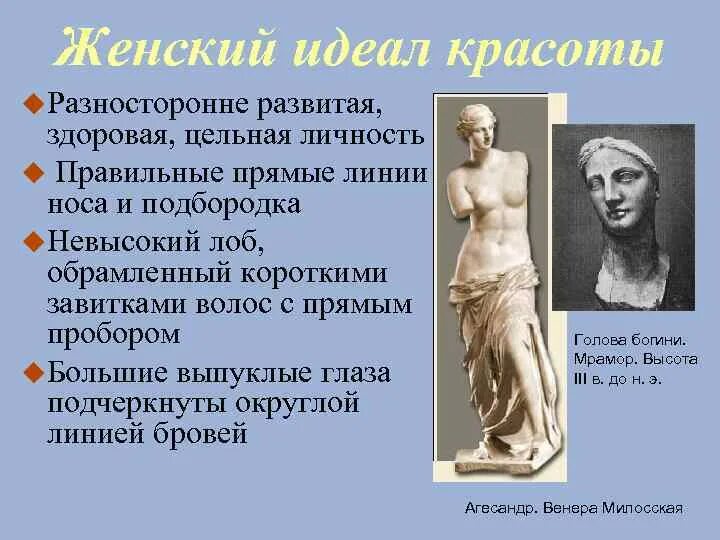 Женский идеал красоты

Разносторонне развитая, здоровая, цельная личность

Правильные прямые линии носа и подбородка

Невысокий лоб, обрамленный короткими завитками волос с прямым пробором

Большие выпуклые глаза подчеркнуты округлой линией бровей

Голова богини. Мрамор. Высота III в. до н. э.

Агесандр. Венера Милосская